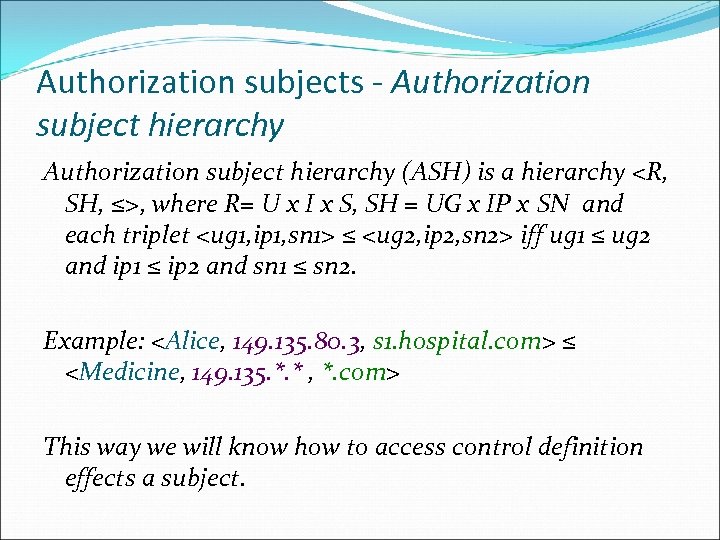 Authorization subjects - Authorization subject hierarchy

Authorization subject hierarchy (ASH) is a hierarchy <R, SH, ≤>, where R= U x I x S, SH = UG x IP x SN and each triplet <ug1,ip1,sn1> ≤ <ug2,ip2,sn2> iff ug1 ≤ ug2 and ip1 ≤ ip2 and sn1 ≤ sn2.

Example: <Alice, 149.135.80.3, s1.hospital.com> ≤ <Medicine, 149.135.*.* , *.com>

This way we will know how to access control definition effects a subject.